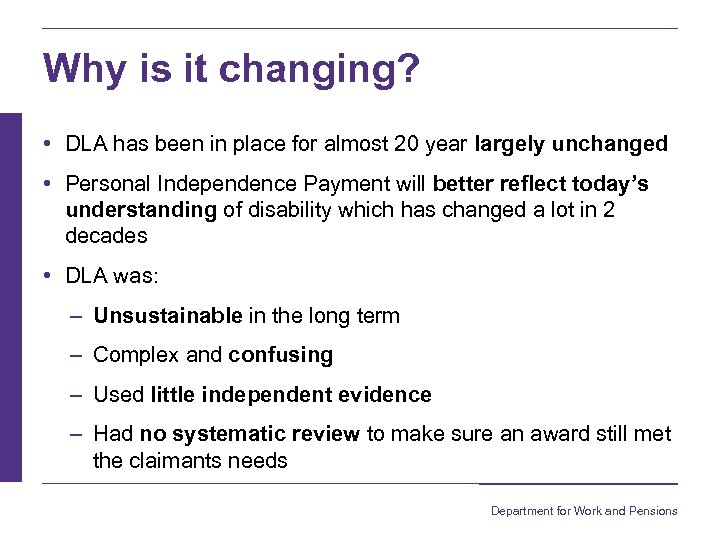 Why is it changing?

• DLA has been in place for almost 20 year largely unchanged

• Personal Independence Payment will better reflect today's understanding of disability which has changed a lot in 2 decades

• DLA was:

– Unsustainable in the long term

– Complex and confusing

– Used little independent evidence

– Had no systematic review to make sure an award still met the claimants needs

Department for Work and Pensions